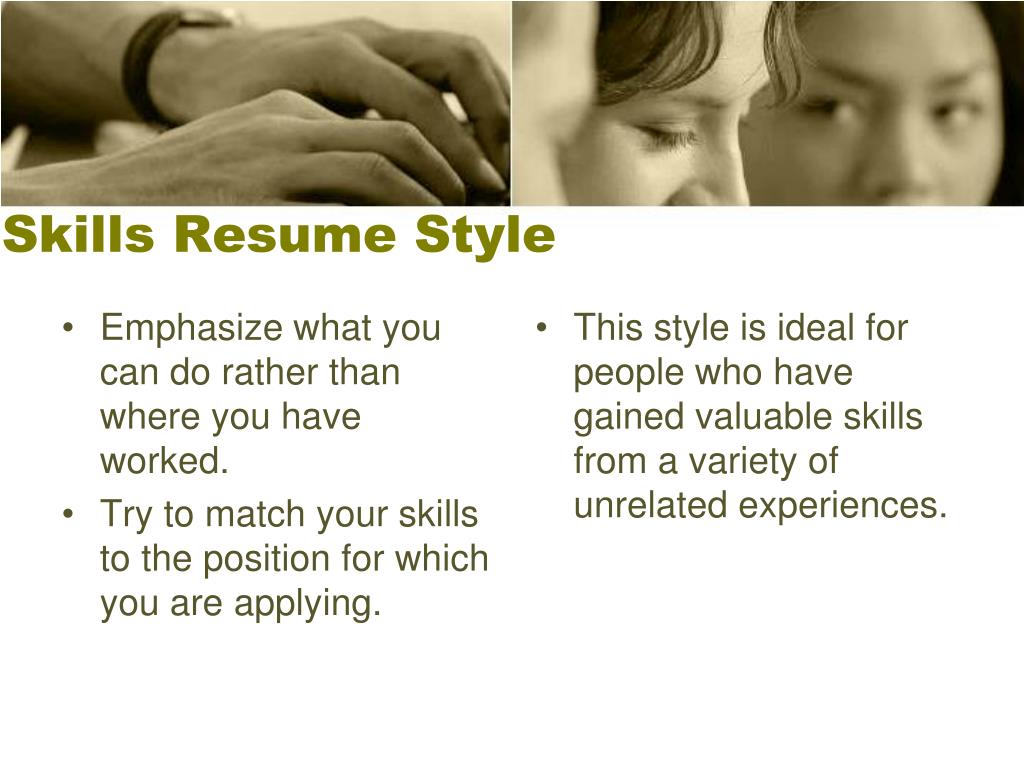 Skills Resume Style

• Emphasize what you can do rather than where you have worked.
• Try to match your skills to the position for which you are applying.

• This style is ideal for people who have gained valuable skills from a variety of unrelated experiences.